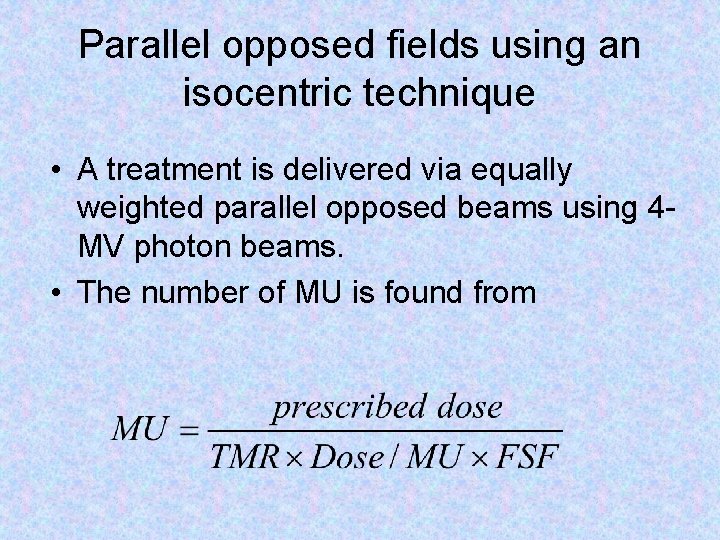 Parallel opposed fields using an isocentric technique

• A treatment is delivered via equally weighted parallel opposed beams using 4-MV photon beams.

• The number of MU is found from

$MU = \frac{prescribed\ dose}{TMR \times Dose / MU \times FSF}$